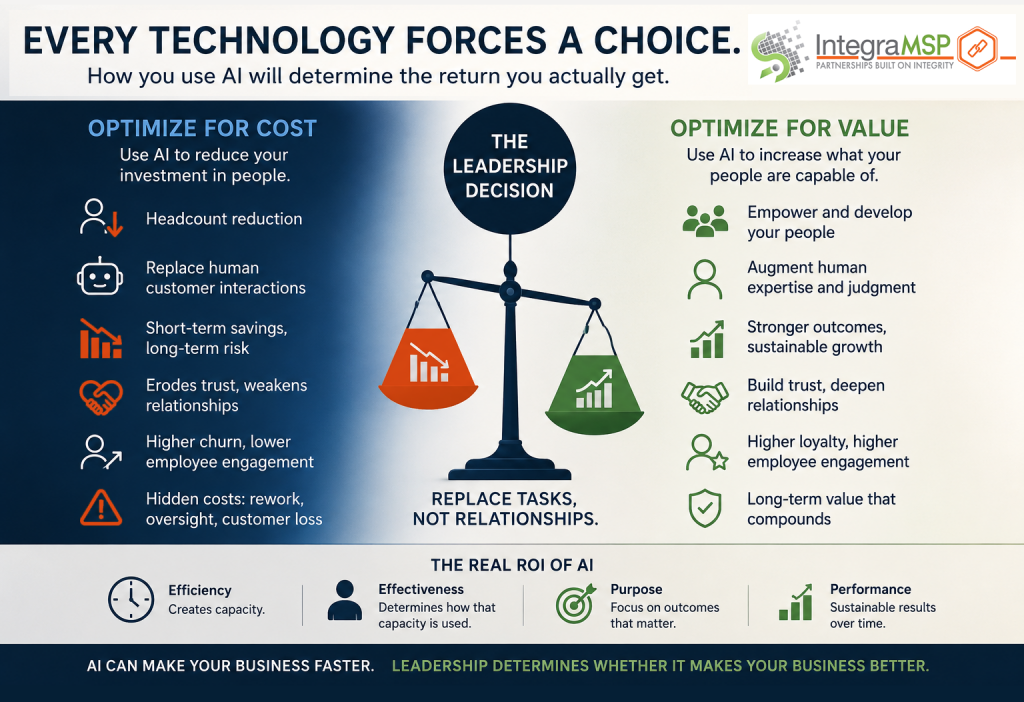 EVERY TECHNOLOGY FORCES A CHOICE.
How you use AI will determine the return you actually get.

IntegraMSP
PARTNERSHIPS BUILT ON INTEGRITY

OPTIMIZE FOR COST
Use AI to reduce your investment in people.

Headcount reduction

Replace human customer interactions

Short-term savings, long-term risk

Erodes trust, weakens relationships

Higher churn, lower employee engagement

Hidden costs: rework, oversight, customer loss

THE LEADERSHIP DECISION

REPLACE TASKS, NOT RELATIONSHIPS.

OPTIMIZE FOR VALUE
Use AI to increase what your people are capable of.

Empower and develop your people

Augment human expertise and judgment

Stronger outcomes, sustainable growth

Build trust, deepen relationships

Higher loyalty, higher employee engagement

Long-term value that compounds

THE REAL ROI OF AI

Efficiency
Creates capacity.

Effectiveness
Determines how that capacity is used.

Purpose
Focus on outcomes that matter.

Performance
Sustainable results over time.

AI CAN MAKE YOUR BUSINESS FASTER. LEADERSHIP DETERMINES WHETHER IT MAKES YOUR BUSINESS BETTER.